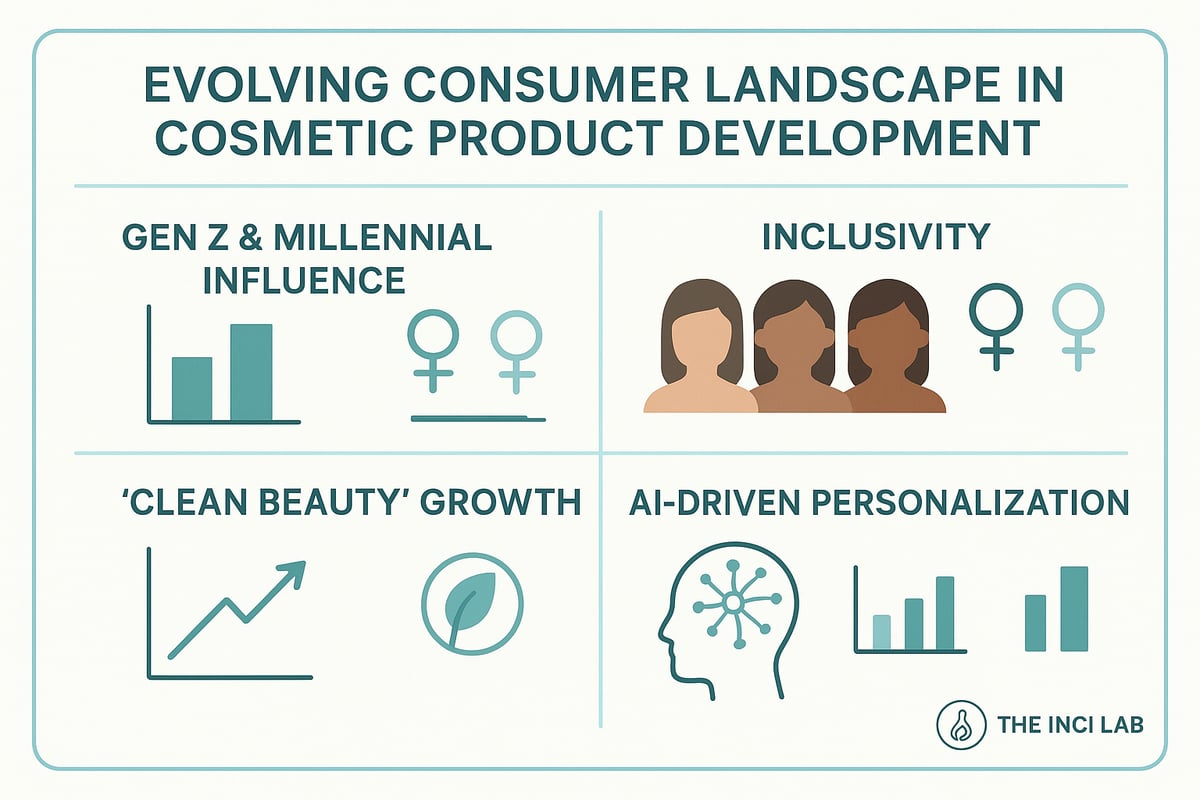 EVOLVING CONSUMER LANDSCAPE IN COSMETIC PRODUCT DEVELOPMENT

GEN Z & MILLENNIAL INFLUENCE

INCLUSIVITY

'CLEAN BEAUTY' GROWTH

AI-DRIVEN PERSONALIZATION

THE INCI LAB